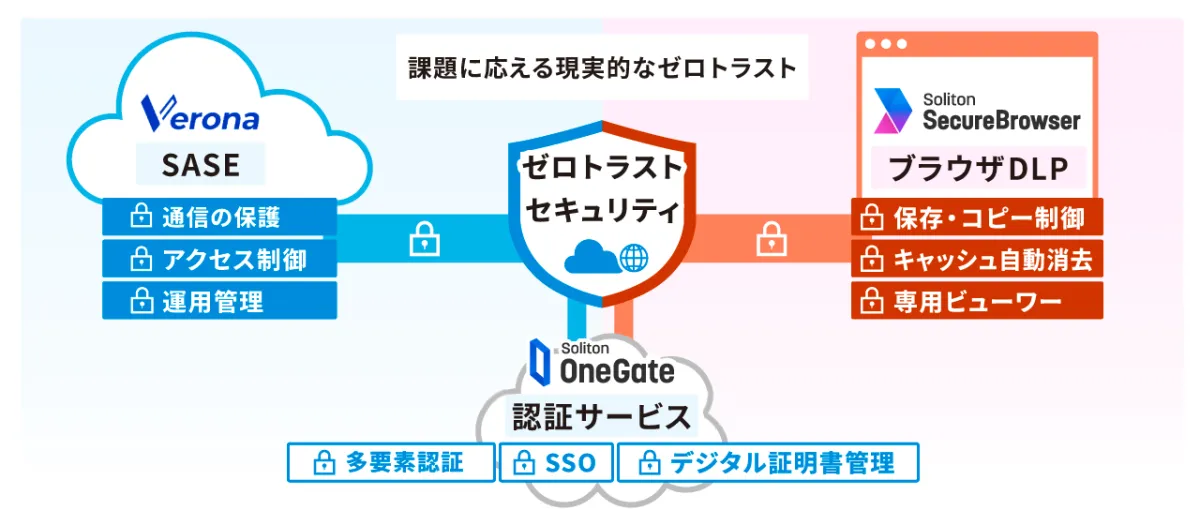 課題に応える現実的なゼロトラスト

Verona
SASE
通信の保護
アクセス制御
運用管理

ゼロトラスト
セキュリティ

Soliton
SecureBrowser
ブラウザDLP
保存・コピー制御
キャッシュ自動消去
専用ビューワー

Soliton
OneGate
認証サービス
多要素認証
SSO
デジタル証明書管理